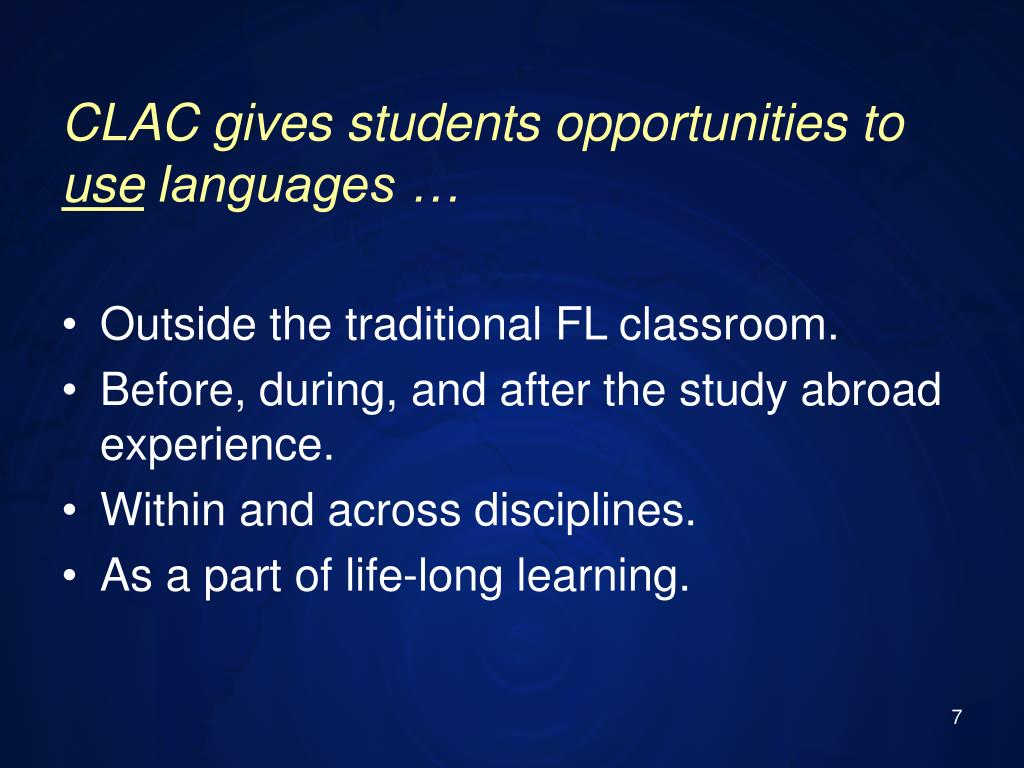 CLAC gives students opportunities to use languages …

• Outside the traditional FL classroom.
• Before, during, and after the study abroad experience.
• Within and across disciplines.
• As a part of life-long learning.

7